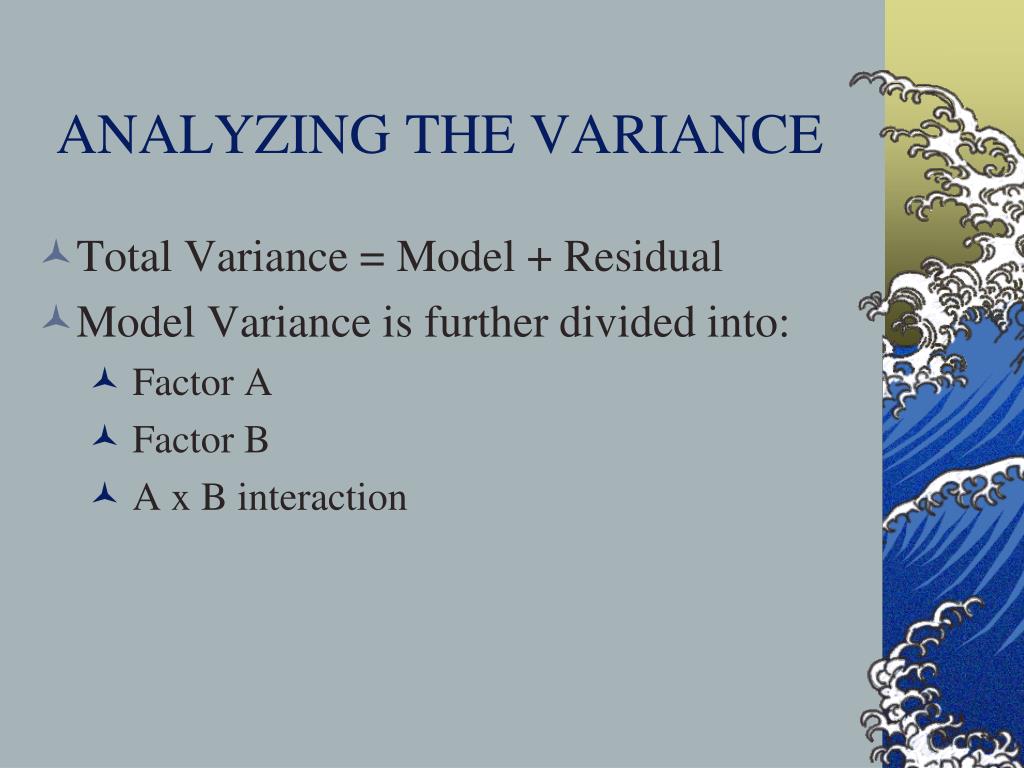 ANALYZING THE VARIANCE

Total Variance = Model + Residual

Model Variance is further divided into:

Factor A

Factor B

A x B interaction